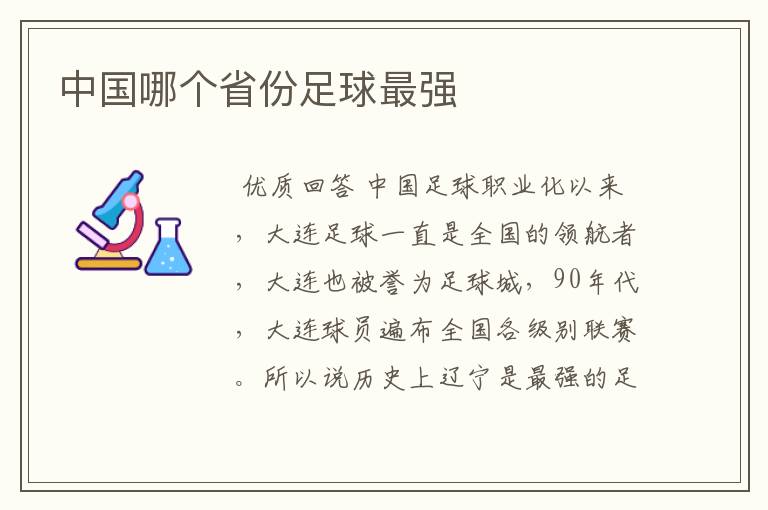 中国哪个省份足球最强

优质回答 中国足球职业化以来，大连足球一直是全国的领航者，大连也被誉为足球城，90年代，大连球员遍布全国各级别联赛。所以说历史上辽宁是最强的足